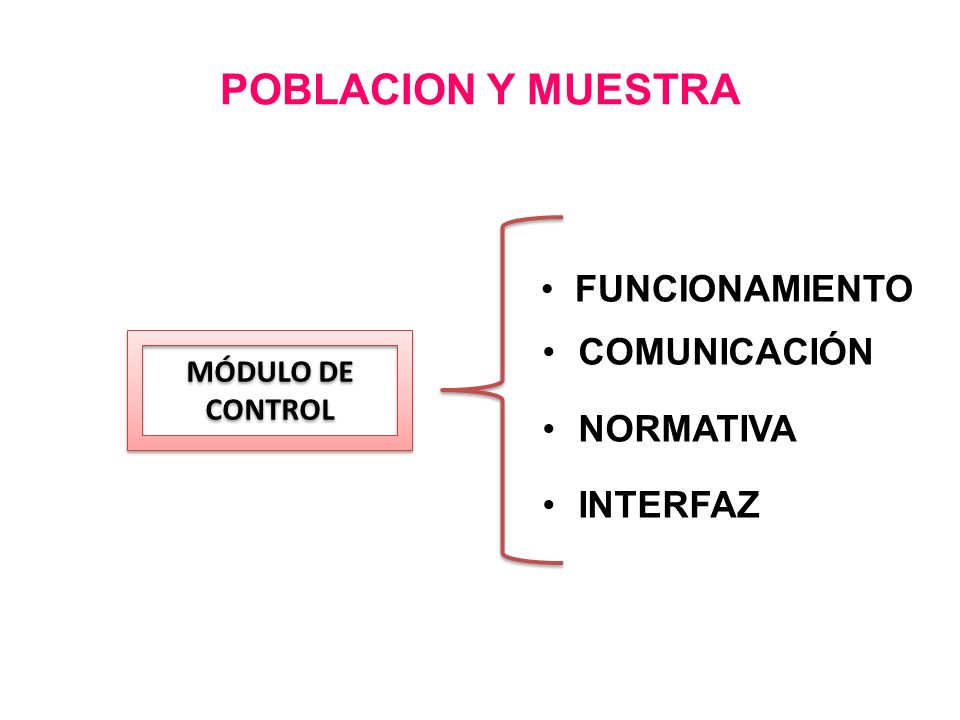 POBLACION Y MUESTRA

MÓDULO DE CONTROL

• FUNCIONAMIENTO
• COMUNICACIÓN
• NORMATIVA
• INTERFAZ